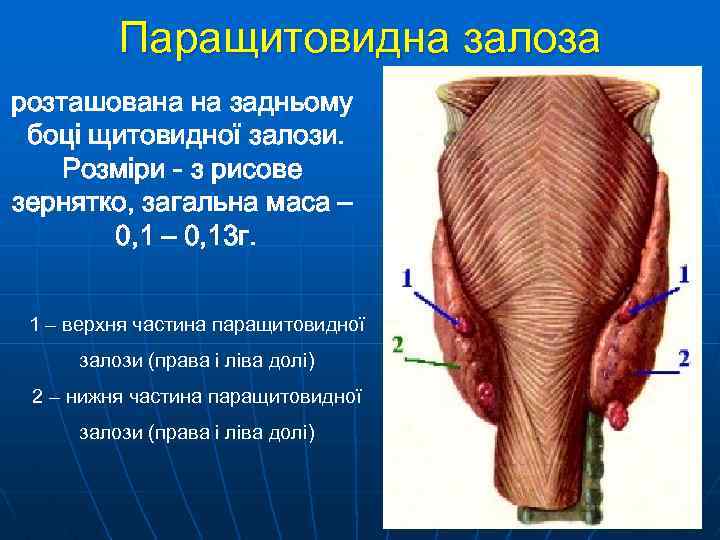 Паращитовидна залоза

розташована на задньому боці щитовидної залози. Розміри - з рисове зернятко, загальна маса – 0,1 – 0,13г.

1 – верхня частина паращитовидної залози (права і ліва долі)

2 – нижня частина паращитовидної залози (права і ліва долі)

1

1

2

2